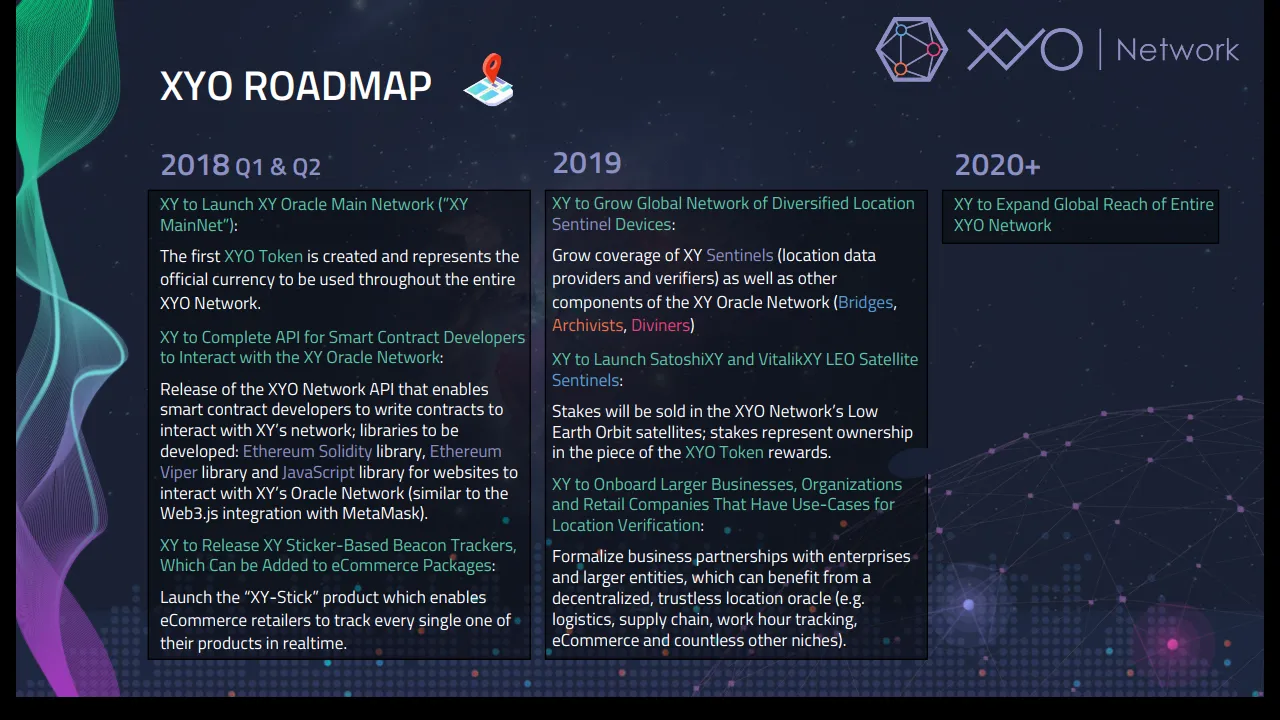 XYO ROADMAP

XYO | Network

2018 Q1 & Q2

XY to Launch XY Oracle Main Network ("XY MainNet"):

The first XYO Token is created and represents the official currency to be used throughout the entire XYO Network.

XY to Complete API for Smart Contract Developers to Interact with the XY Oracle Network:

Release of the XYO Network API that enables smart contract developers to write contracts to interact with XY's network; libraries to be developed: Ethereum Solidity library, Ethereum Viper library and JavaScript library for websites to interact with XY's Oracle Network (similar to the Web3.js integration with MetaMask).

XY to Release XY Sticker-Based Beacon Trackers, Which Can be Added to eCommerce Packages:

Launch the "XY-Stick" product which enables eCommerce retailers to track every single one of their products in realtime.

2019

XY to Grow Global Network of Diversified Location Sentinel Devices:

Grow coverage of XY Sentinels (location data providers and verifiers) as well as other components of the XY Oracle Network (Bridges, Archivists, Diviners)

XY to Launch SatoshiXY and VitalikXY LEO Satellite Sentinels:

Stakes will be sold in the XYO Network's Low Earth Orbit satellites; stakes represent ownership in the piece of the XYO Token rewards.

XY to Onboard Larger Businesses, Organizations and Retail Companies That Have Use-Cases for Location Verification:

Formalize business partnerships with enterprises and larger entities, which can benefit from a decentralized, trustless location oracle (e.g. logistics, supply chain, work hour tracking, eCommerce and countless other niches).

2020+

XY to Expand Global Reach of Entire XYO Network